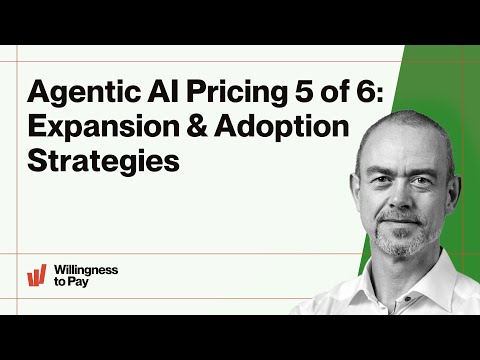 Agentic AI Pricing 5 of 6: Expansion & Adoption Strategies

Willingness to Pay